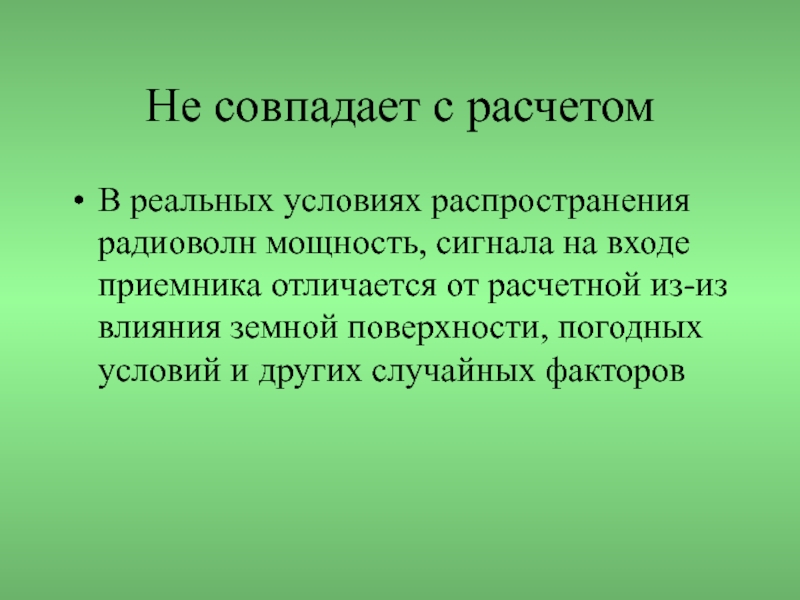 Не совпадает с расчетом

• В реальных условиях распространения радиоволн мощность, сигнала на входе приемника отличается от расчетной из-из влияния земной поверхности, погодных условий и других случайных факторов